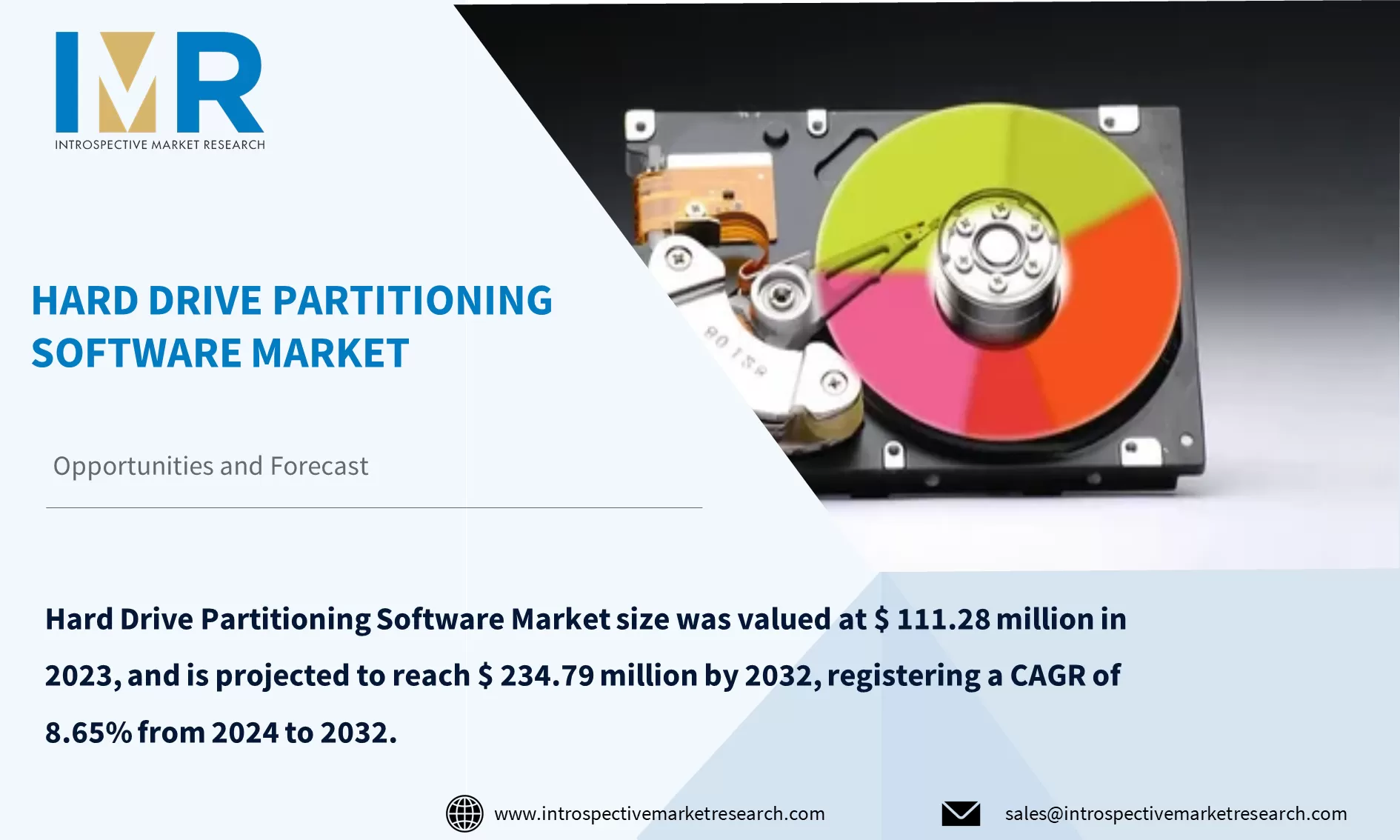 IMR
INTROSPECTIVE MARKET RESEARCH

HARD DRIVE PARTITIONING SOFTWARE MARKET

Opportunities and Forecast

Hard Drive Partitioning Software Market size was valued at $ 111.28 million in 2023, and is projected to reach $ 234.79 million by 2032, registering a CAGR of 8.65% from 2024 to 2032.

www.introspectivemarketresearch.com

sales@introspectivemarketresearch.com